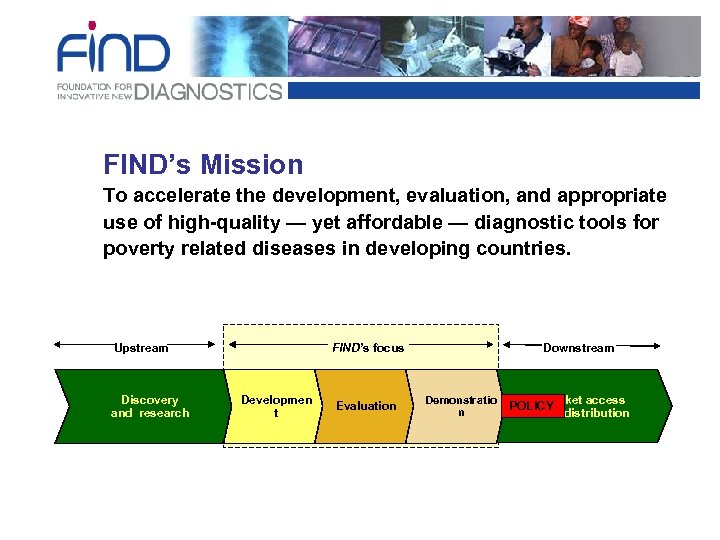 FIND
FOUNDATION FOR INNOVATIVE NEW DIAGNOSTICS

FIND's Mission
To accelerate the development, evaluation, and appropriate use of high-quality — yet affordable — diagnostic tools for poverty related diseases in developing countries.

Upstream
FIND's focus
Downstream

Discovery and research
Developmen t
Evaluation
Demonstratio n
POLICY
ket access distribution